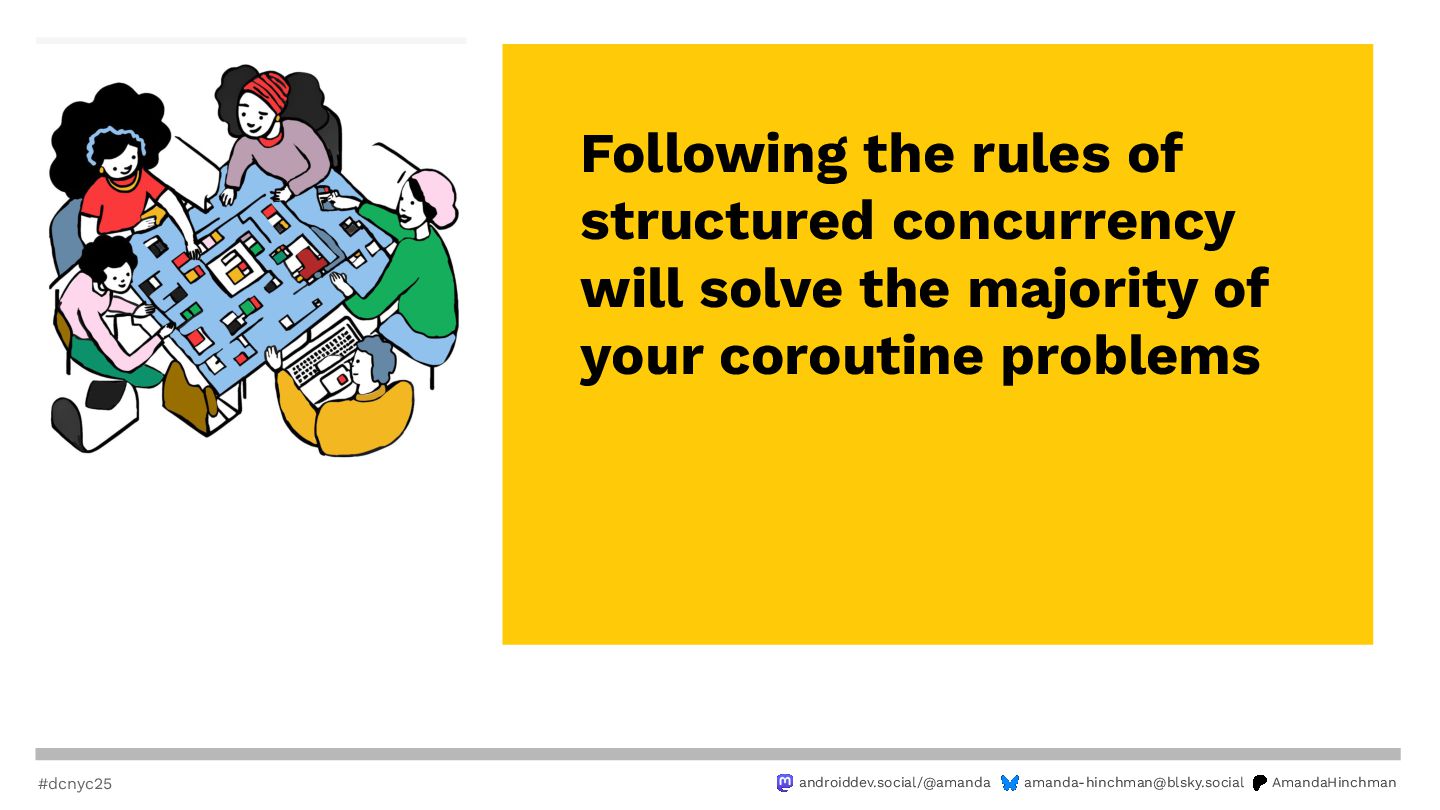 Following the rules of structured concurrency will solve the majority of your coroutine problems

#dcnyc25

androiddev.social/@amanda amanda-hinchman@blsky.social AmandaHinchman